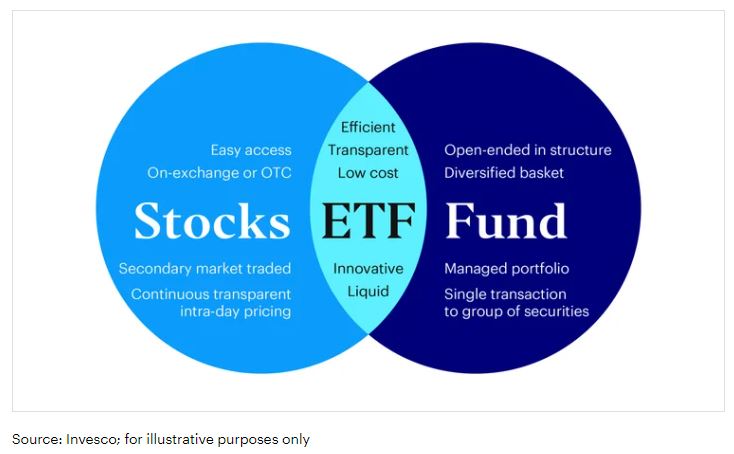 Easy access
On-exchange or OTC

Stocks

Secondary market traded
Continuous transparent intra-day pricing

Efficient
Transparent
Low cost

ETF

Innovative
Liquid

Open-ended in structure
Diversified basket

Fund

Managed portfolio
Single transaction to group of securities

Source: Invesco; for illustrative purposes only